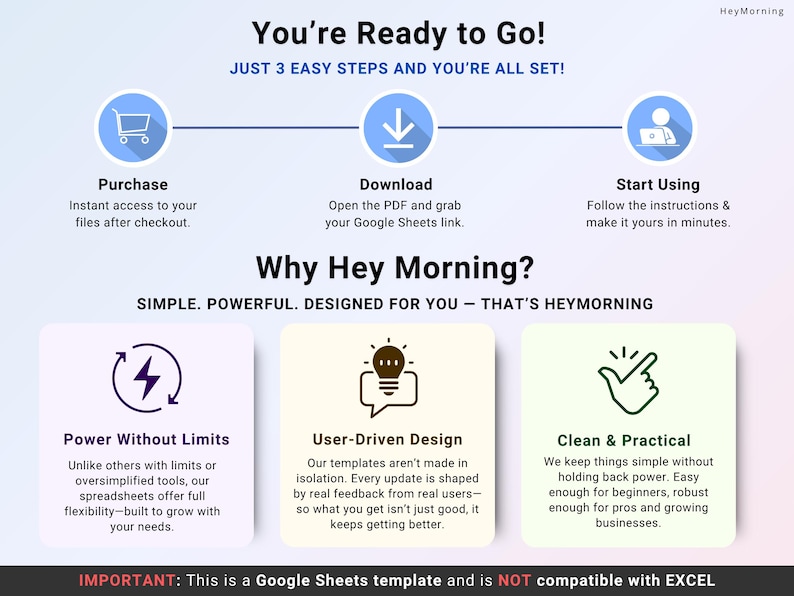 HeyMorning

You're Ready to Go!

JUST 3 EASY STEPS AND YOU'RE ALL SET!

Purchase
Instant access to your files after checkout.

Download
Open the PDF and grab your Google Sheets link.

Start Using
Follow the instructions & make it yours in minutes.

Why Hey Morning?

SIMPLE. POWERFUL. DESIGNED FOR YOU — THAT'S HEYMORNING

Power Without Limits
Unlike others with limits or oversimplified tools, our spreadsheets offer full flexibility—built to grow with your needs.

User-Driven Design
Our templates aren't made in isolation. Every update is shaped by real feedback from real users—so what you get isn't just good, it keeps getting better.

Clean & Practical
We keep things simple without holding back power. Easy enough for beginners, robust enough for pros and growing businesses.

IMPORTANT: This is a Google Sheets template and is NOT compatible with EXCEL